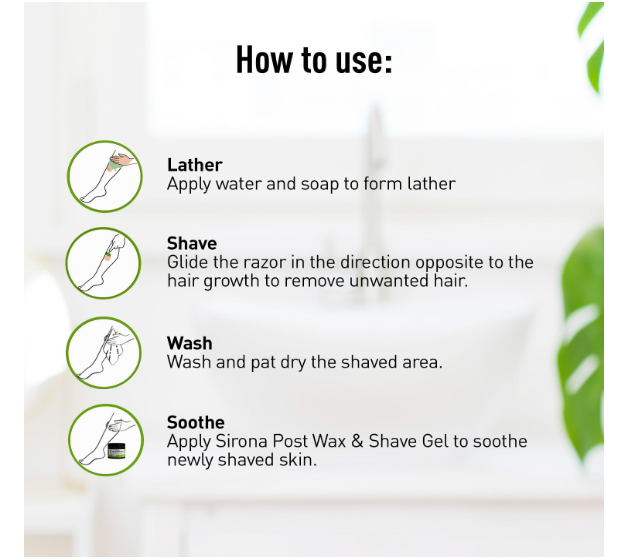 How to use:

Lather
Apply water and soap to form lather

Shave
Glide the razor in the direction opposite to the hair growth to remove unwanted hair.

Wash
Wash and pat dry the shaved area.

Soothe
Apply Sirona Post Wax & Shave Gel to soothe newly shaved skin.